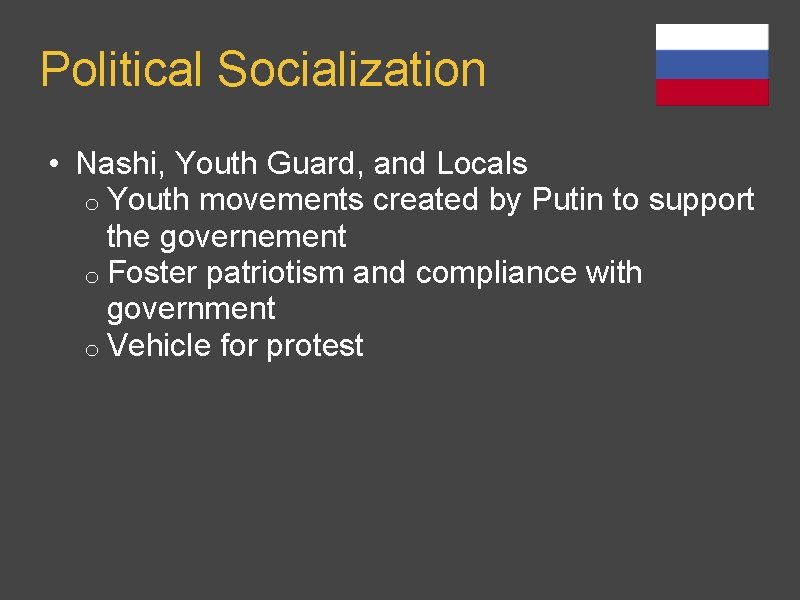 Political Socialization

• Nashi, Youth Guard, and Locals
  o Youth movements created by Putin to support the governement
  o Foster patriotism and compliance with government
  o Vehicle for protest